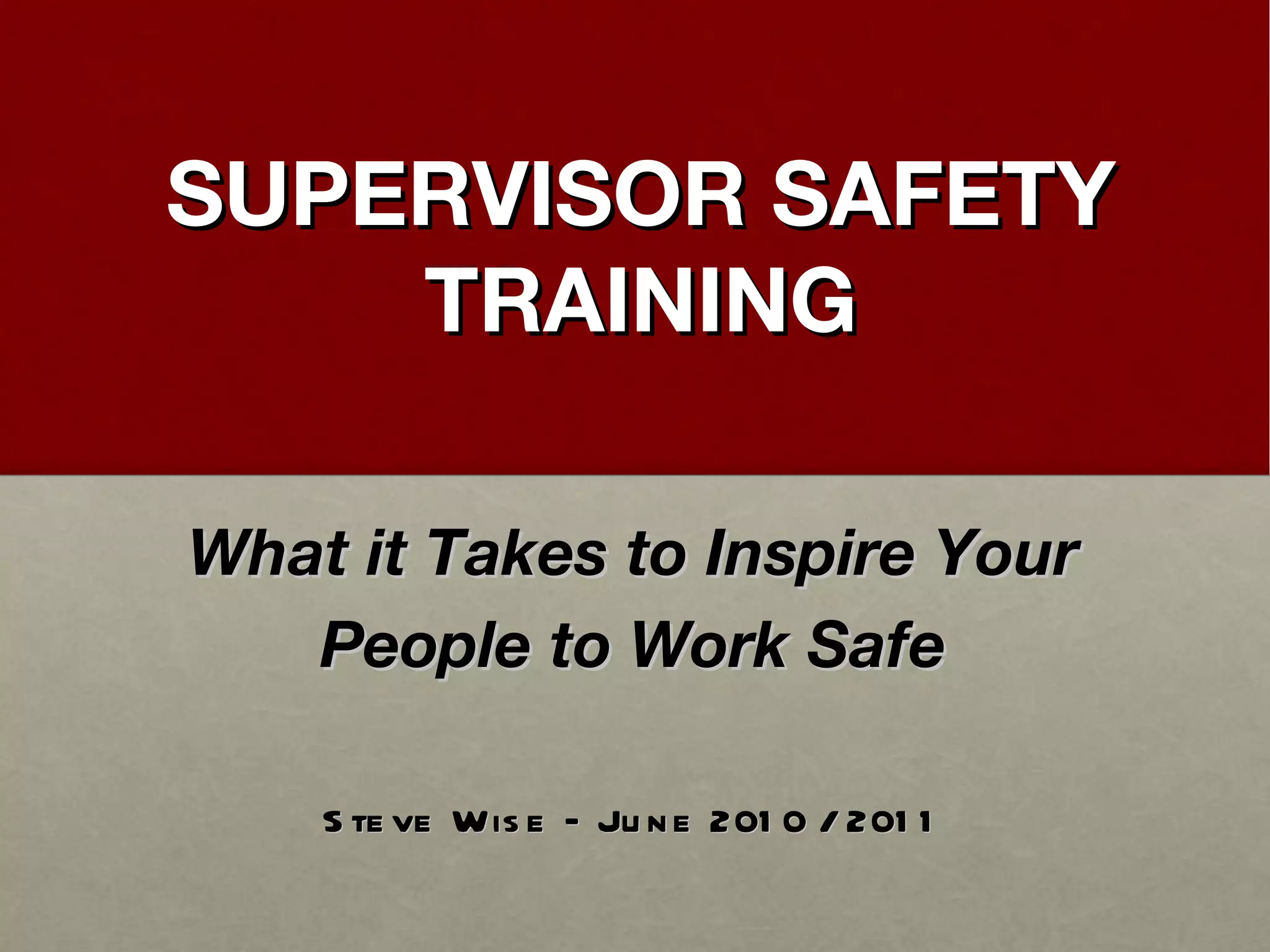 SUPERVISOR SAFETY TRAINING

What it Takes to Inspire Your People to Work Safe

Steve Wise - June 2010/2011